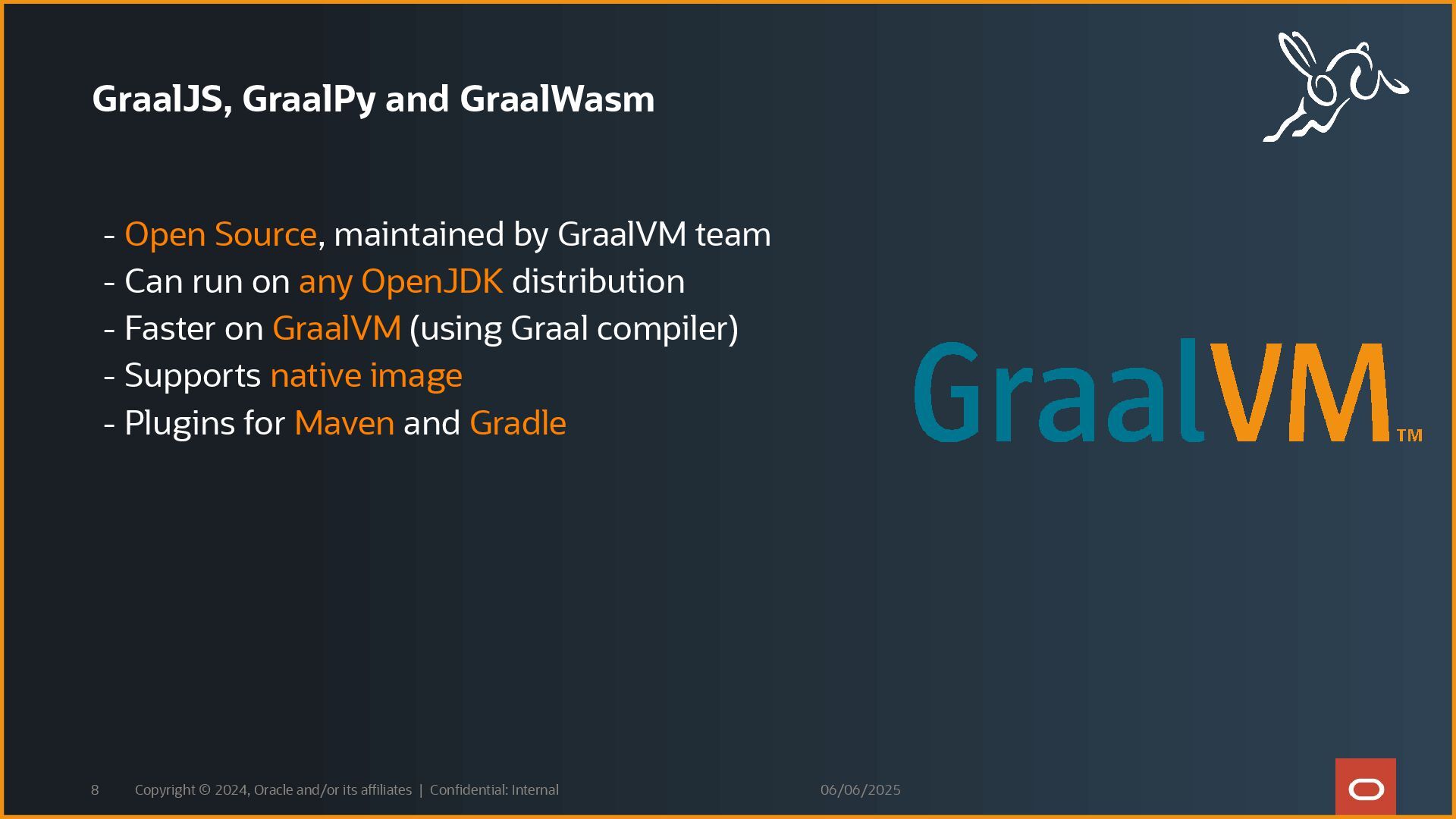 GraalJS, GraalPy and GraalWasm

- Open Source, maintained by GraalVM team
- Can run on any OpenJDK distribution
- Faster on GraalVM (using Graal compiler)
- Supports native image
- Plugins for Maven and Gradle

GraalVM™

8 Copyright © 2024, Oracle and/or its affiliates | Confidential: Internal 06/06/2025